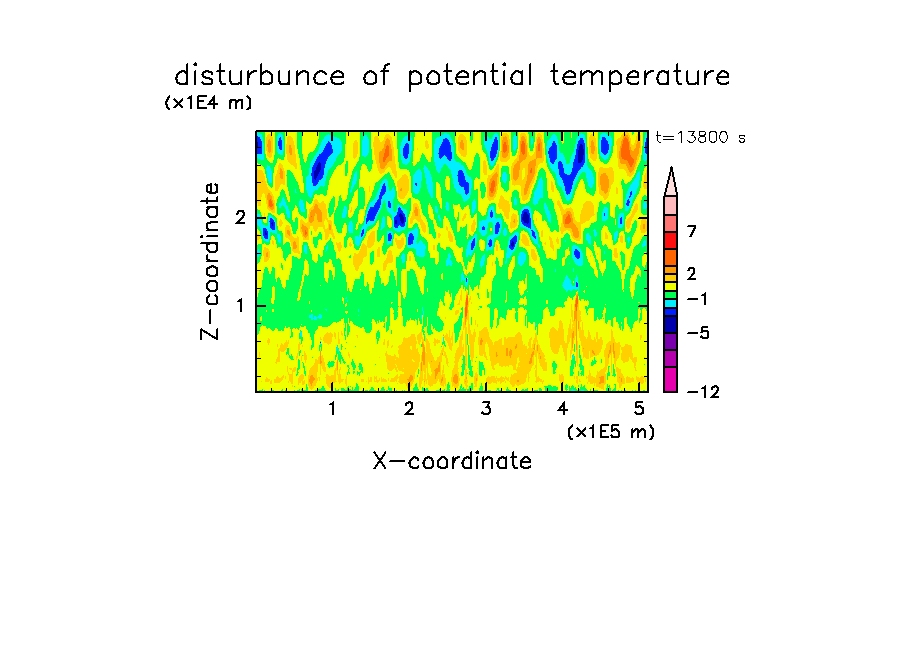 disturbunce of potential temperature
(x1E4 m)
t=13800 s
Z-coordinate
2
1
7
2
−1
−5
−12
1 2 3 4 5
(x1E5 m)
X-coordinate